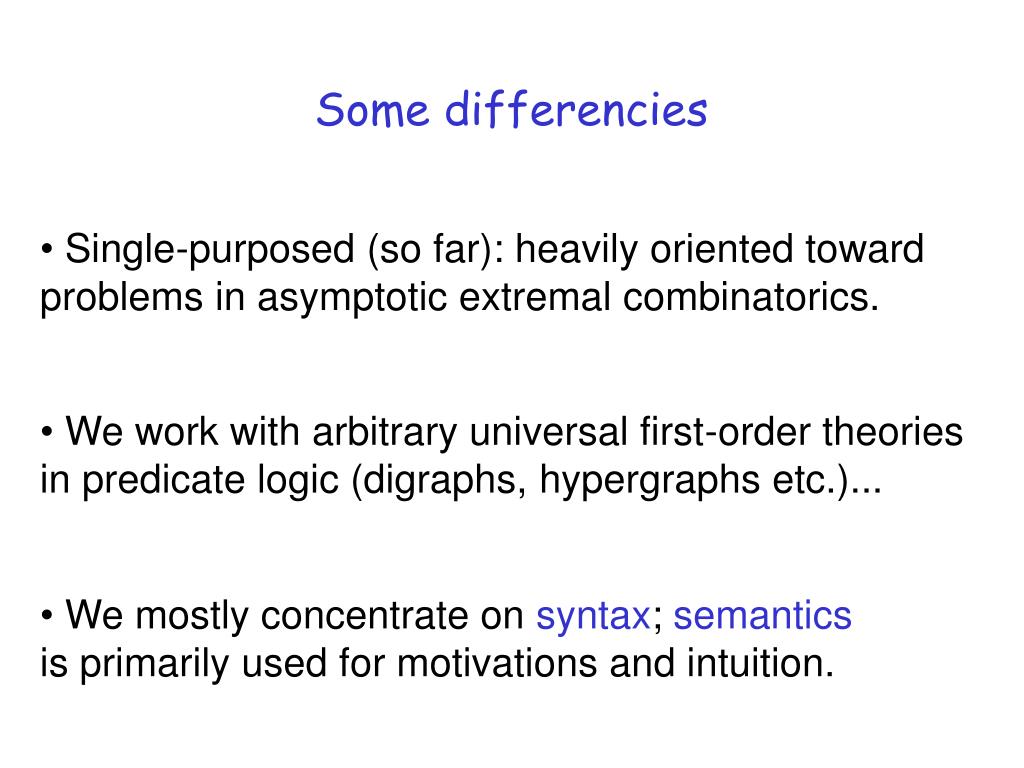 Some differencies

• Single-purposed (so far): heavily oriented toward problems in asymptotic extremal combinatorics.

• We work with arbitrary universal first-order theories in predicate logic (digraphs, hypergraphs etc.)...

• We mostly concentrate on syntax; semantics is primarily used for motivations and intuition.